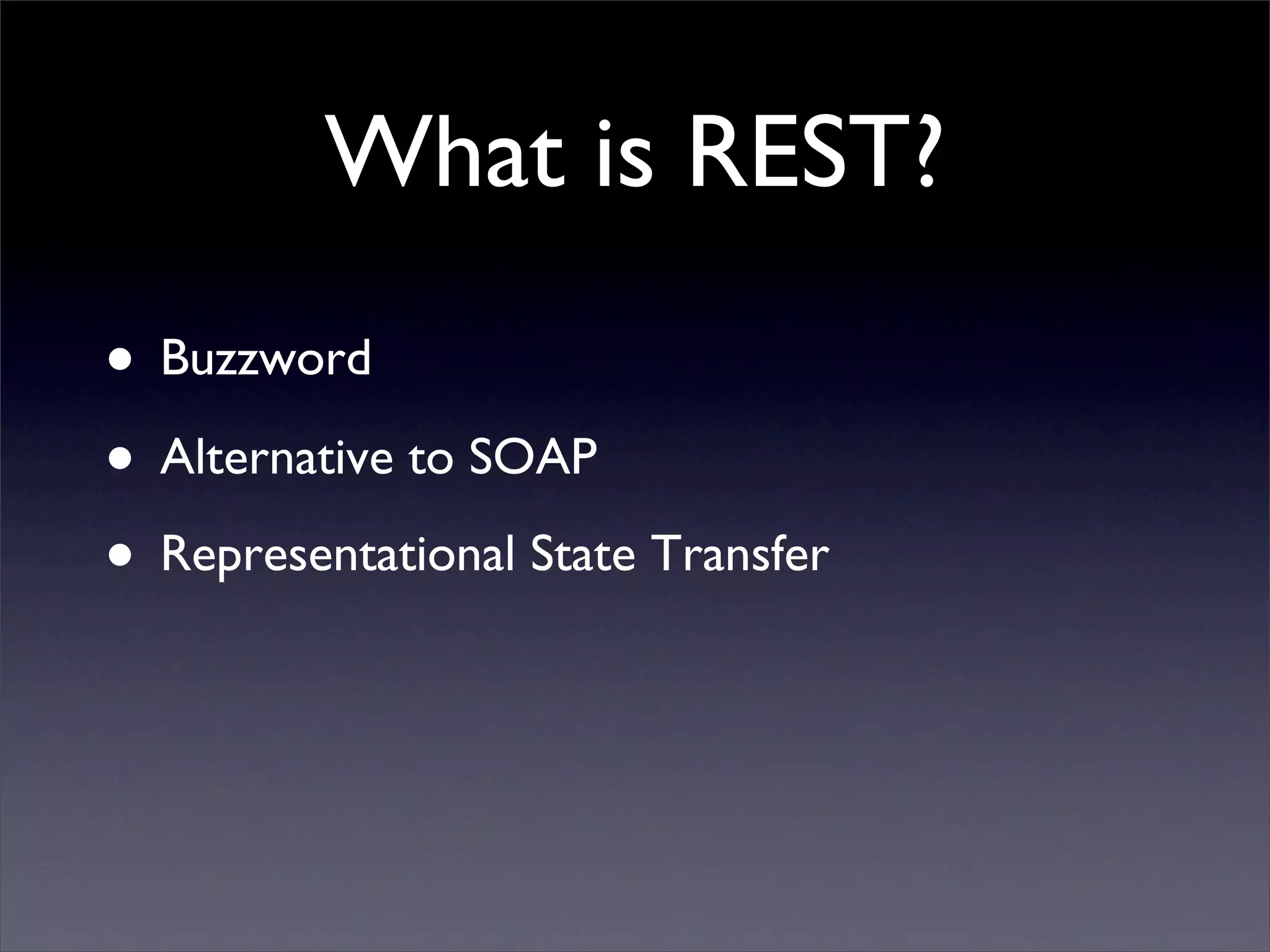 What is REST?

• Buzzword
• Alternative to SOAP
• Representational State Transfer